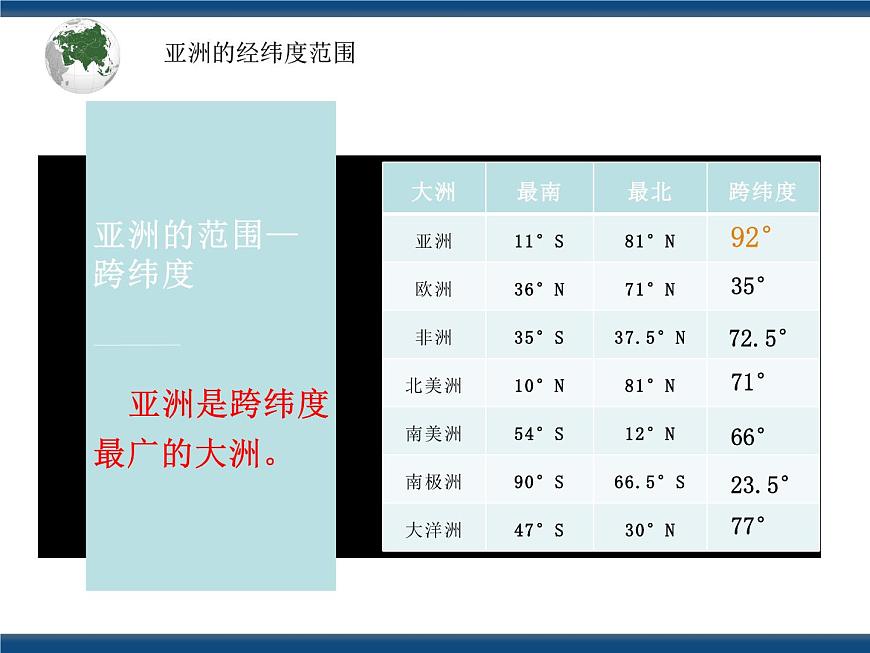 亚洲的经纬度范围

亚洲的范围—跨纬度

亚洲是跨纬度最广的大洲。

| 大洲 | 最南 | 最北 | 跨纬度 |
|---|---|---|---|
| 亚洲 | 11° S | 81° N | 92° |
| 欧洲 | 36° N | 71° N | 35° |
| 非洲 | 35° S | 37.5° N | 72.5° |
| 北美洲 | 10° N | 81° N | 71° |
| 南美洲 | 54° S | 12° N | 66° |
| 南极洲 | 90° S | 66.5° S | 23.5° |
| 大洋洲 | 47° S | 30° N | 77° |